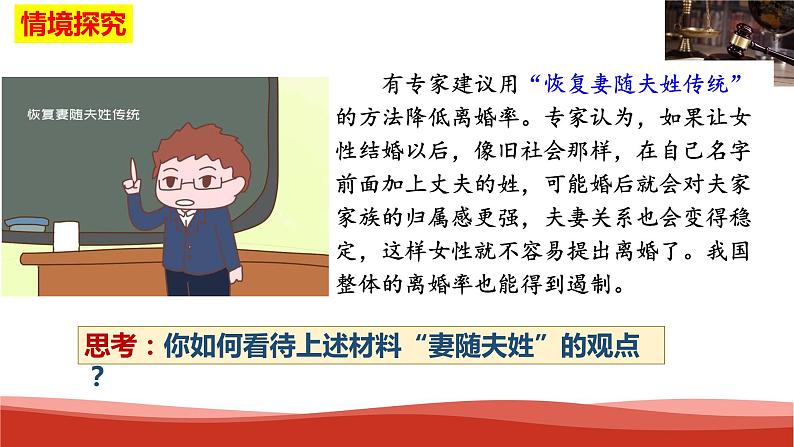 情境探究

恢复妻随夫姓传统

有专家建议用“恢复妻随夫姓传统”的方法降低离婚率。专家认为，如果让女性结婚以后，像旧社会那样，在自己名字前面加上丈夫的姓，可能婚后就会对夫家家族的归属感更强，夫妻关系也会变得稳定，这样女性就不容易提出离婚了。我国整体的离婚率也能得到遏制。

思考：你如何看待上述材料“妻随夫姓”的观点？